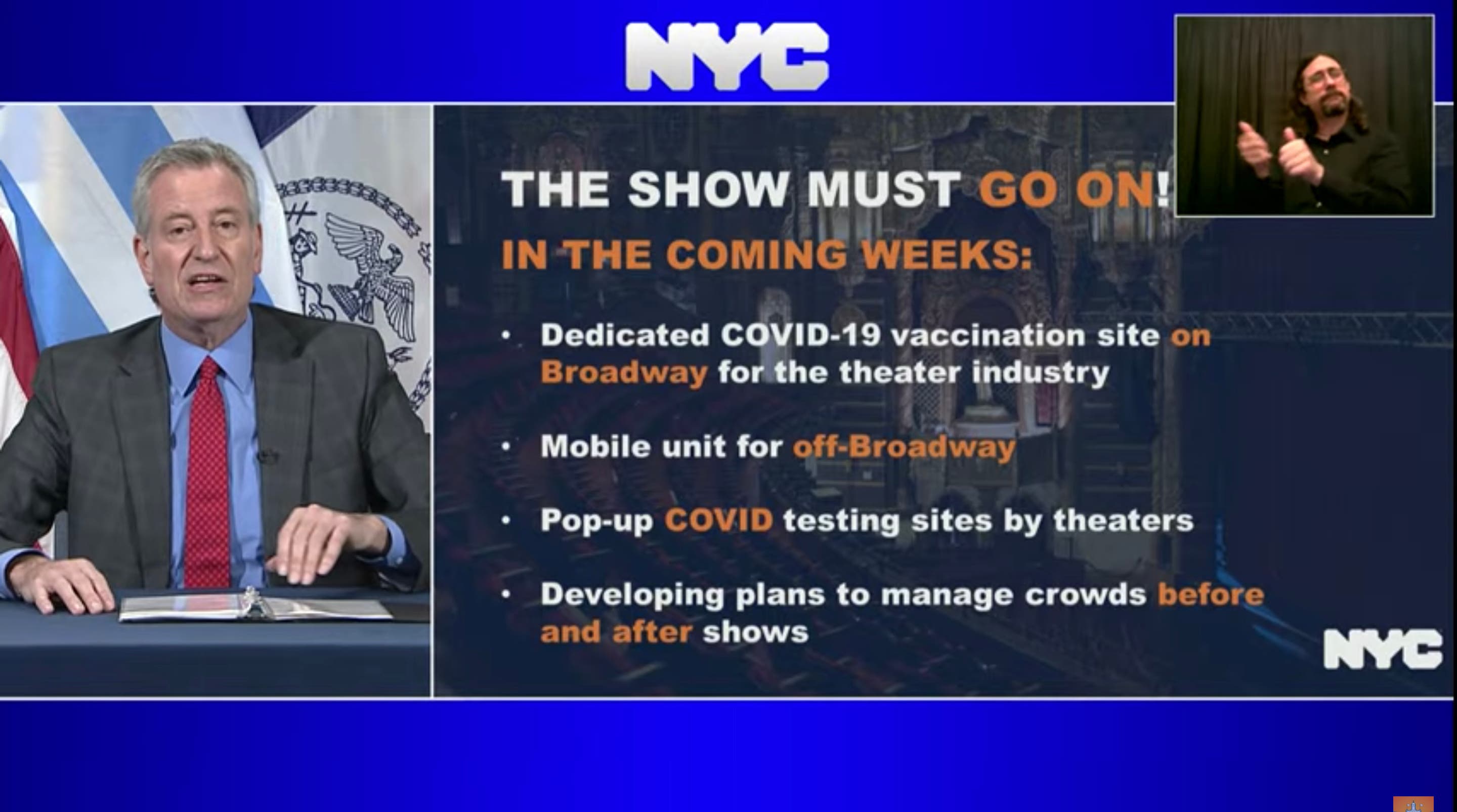 NYC

THE SHOW MUST GO ON!

IN THE COMING WEEKS:

• Dedicated COVID-19 vaccination site on Broadway for the theater industry

• Mobile unit for off-Broadway

• Pop-up COVID testing sites by theaters

• Developing plans to manage crowds before and after shows

NYC